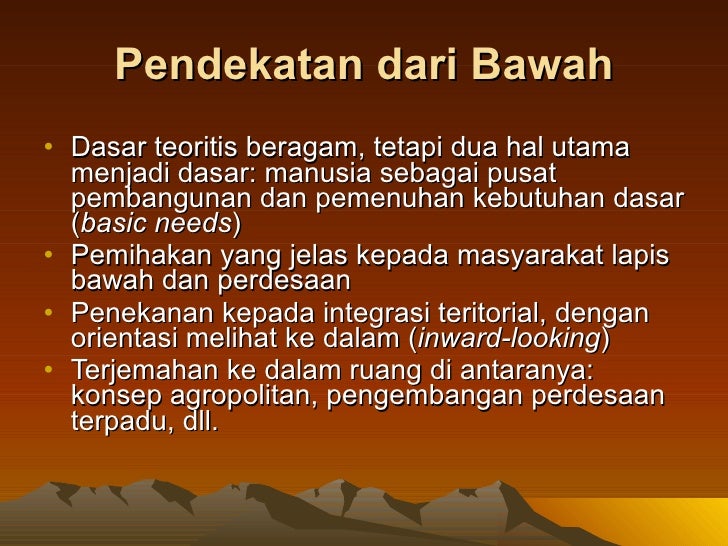 Pendekatan dari Bawah

• Dasar teoritis beragam, tetapi dua hal utama menjadi dasar: manusia sebagai pusat pembangunan dan pemenuhan kebutuhan dasar (basic needs)
• Pemihakan yang jelas kepada masyarakat lapis bawah dan perdesaan
• Penekanan kepada integrasi teritorial, dengan orientasi melihat ke dalam (inward-looking)
• Terjemahan ke dalam ruang di antaranya: konsep agropolitan, pengembangan perdesaan terpadu, dll.